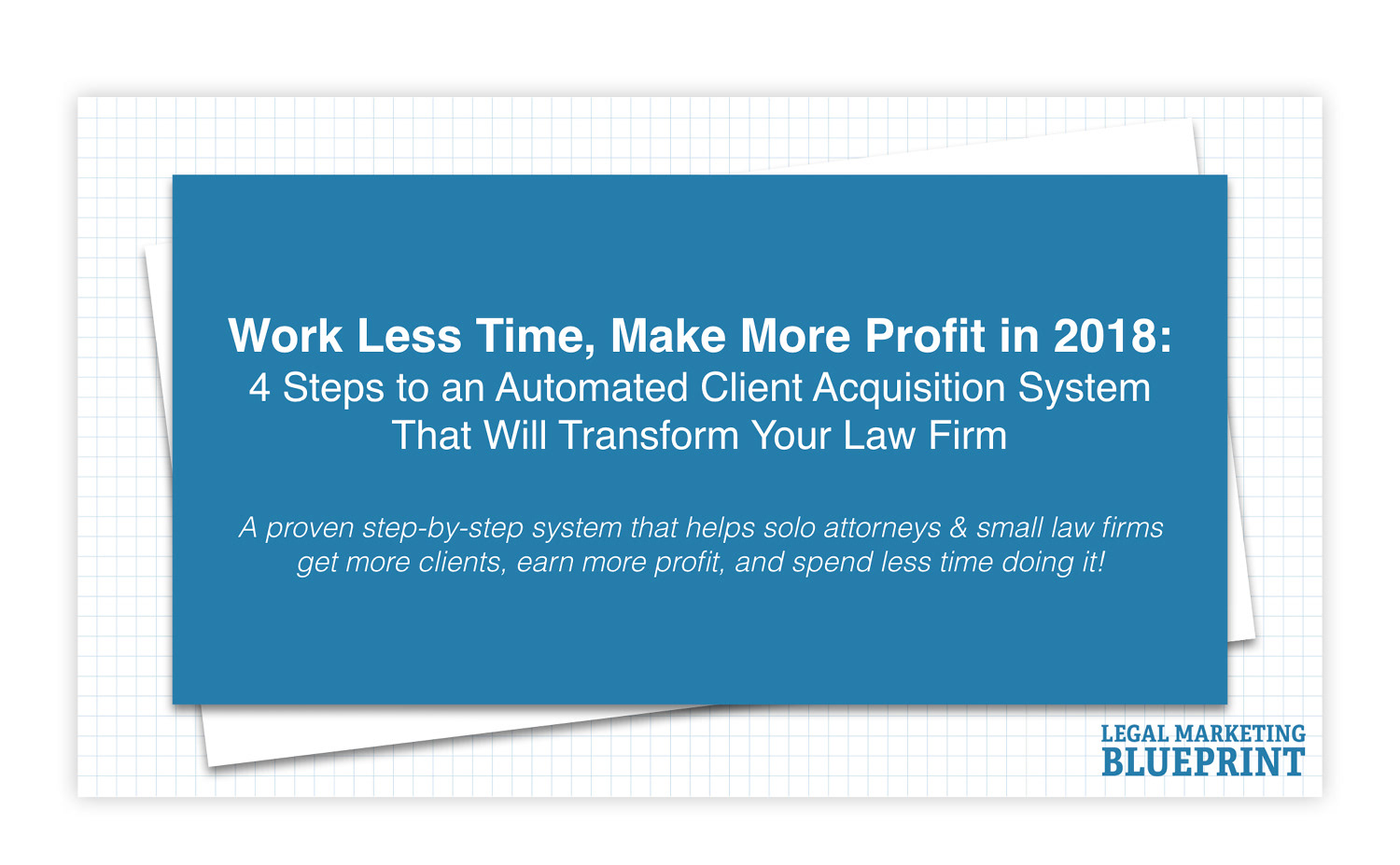 Work Less Time, Make More Profit in 2018:
4 Steps to an Automated Client Acquisition System That Will Transform Your Law Firm

A proven step-by-step system that helps solo attorneys & small law firms get more clients, earn more profit, and spend less time doing it!

LEGAL MARKETING
BLUEPRINT